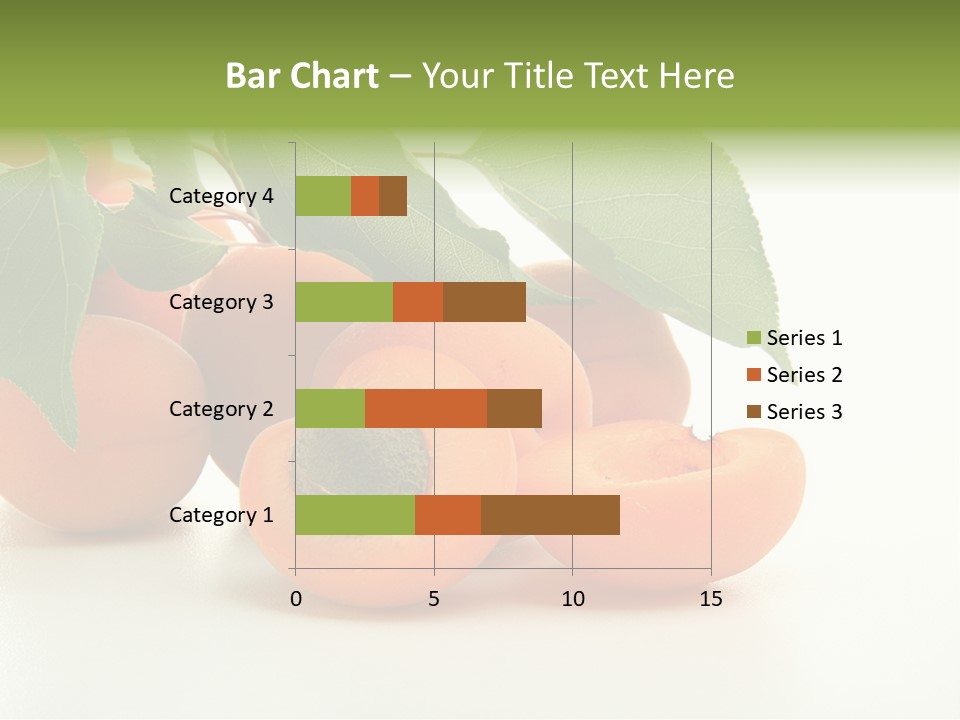 Bar Chart – Your Title Text Here

Category 4
Category 3
Category 2
Category 1

0 5 10 15

Series 1
Series 2
Series 3